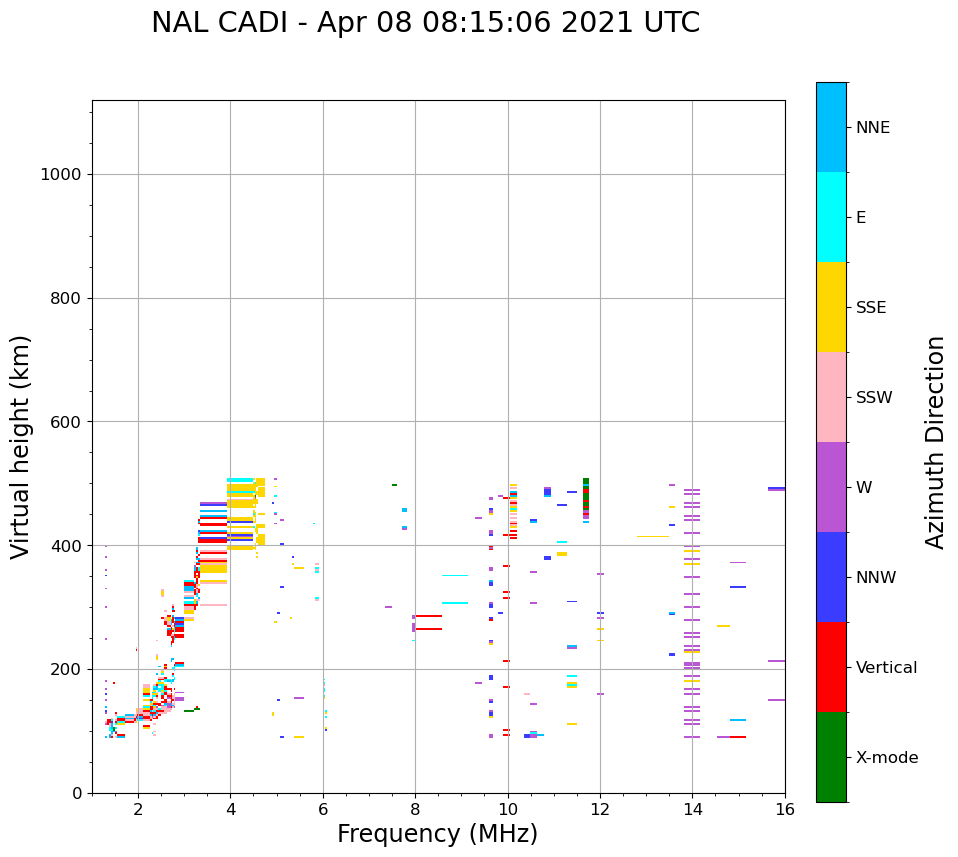 NAL CADI - Apr 08 08:15:06 2021 UTC

Virtual height (km)

1000
800
600
400
200
0

2
4
6
8
10
12
14
16

Frequency (MHz)

NNE
E
SSE
SSW
W
NNW
Vertical
X-mode

Azimuth Direction